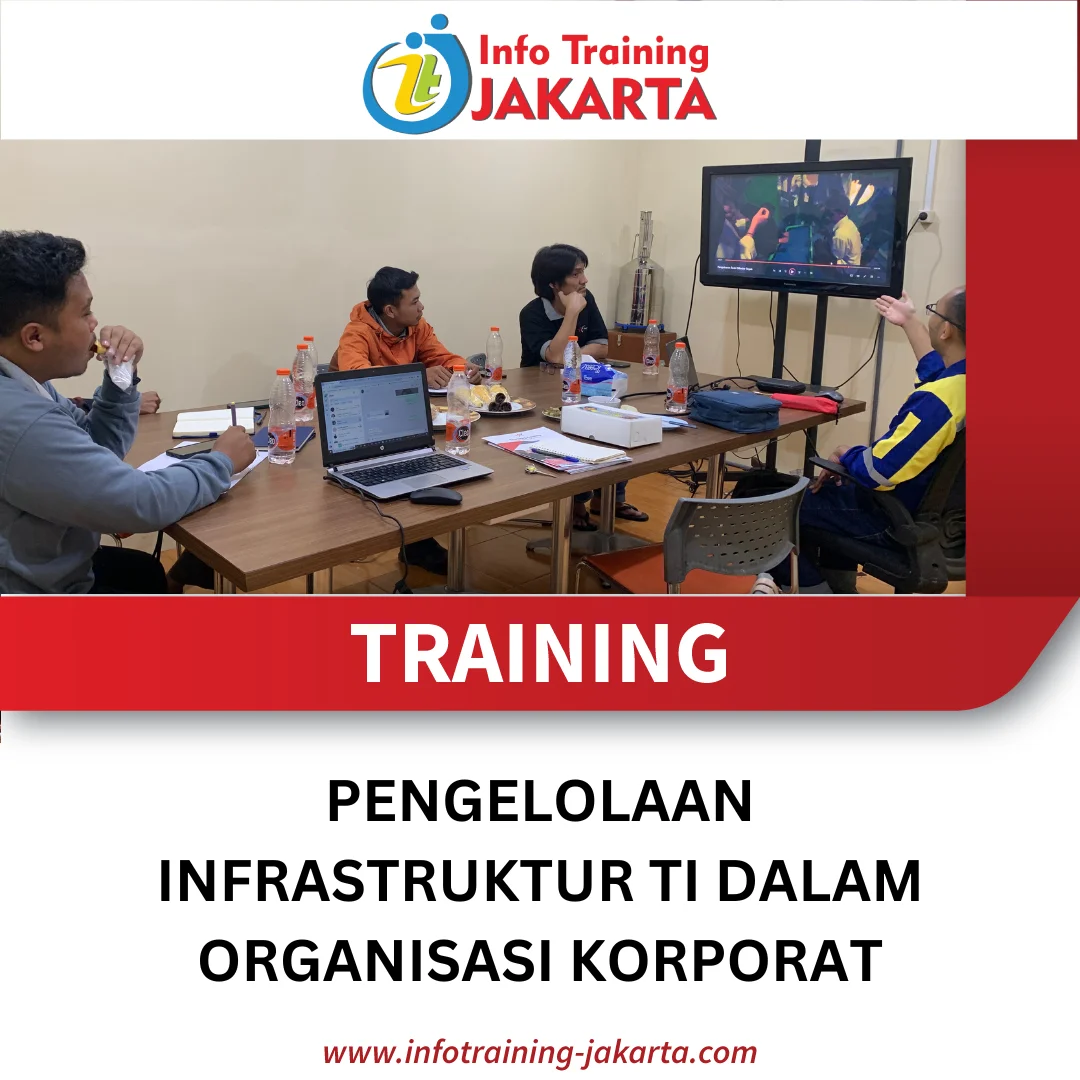 Info Training
JAKARTA

TRAINING

PENGELOLAAN INFRASTRUKTUR TI DALAM ORGANISASI KORPORAT

www.infotraining-jakarta.com